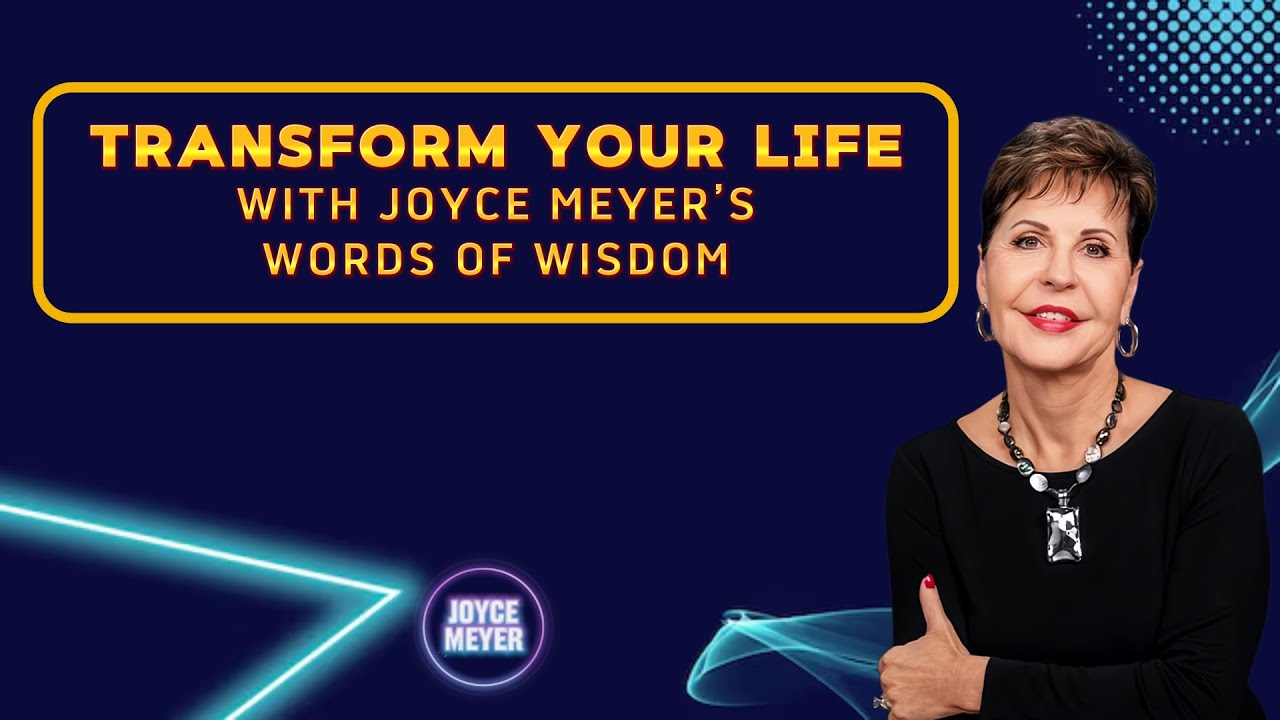 TRANSFORM YOUR LIFE
WITH JOYCE MEYER'S
WORDS OF WISDOM

JOYCE
MEYER